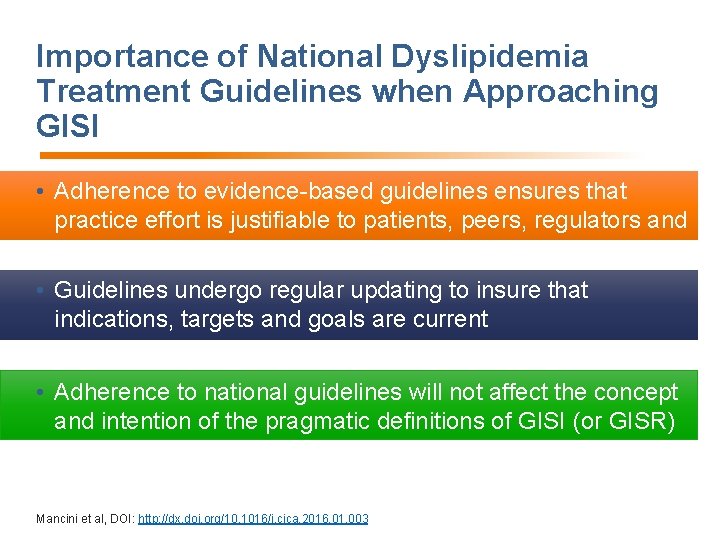 Importance of National Dyslipidemia Treatment Guidelines when Approaching GISI

• Adherence to evidence-based guidelines ensures that practice effort is justifiable to patients, peers, regulators and

• Guidelines undergo regular updating to insure that indications, targets and goals are current

• Adherence to national guidelines will not affect the concept and intention of the pragmatic definitions of GISI (or GISR)

Mancini et al, DOI: http://dx.doi.org/10.1016/j.cjca.2016.01.003